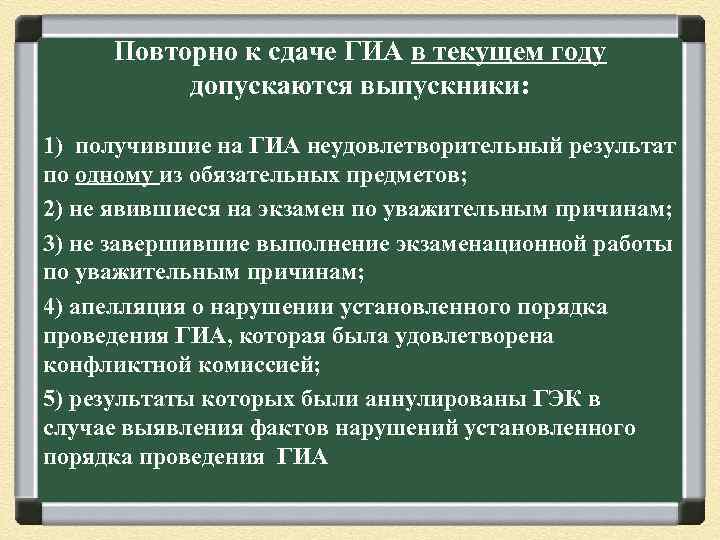 Повторно к сдаче ГИА в текущем году допускаются выпускники:

1) получившие на ГИА неудовлетворительный результат по одному из обязательных предметов;

2) не явившиеся на экзамен по уважительным причинам;

3) не завершившие выполнение экзаменационной работы по уважительным причинам;

4) апелляция о нарушении установленного порядка проведения ГИА, которая была удовлетворена конфликтной комиссией;

5) результаты которых были аннулированы ГЭК в случае выявления фактов нарушений установленного порядка проведения ГИА